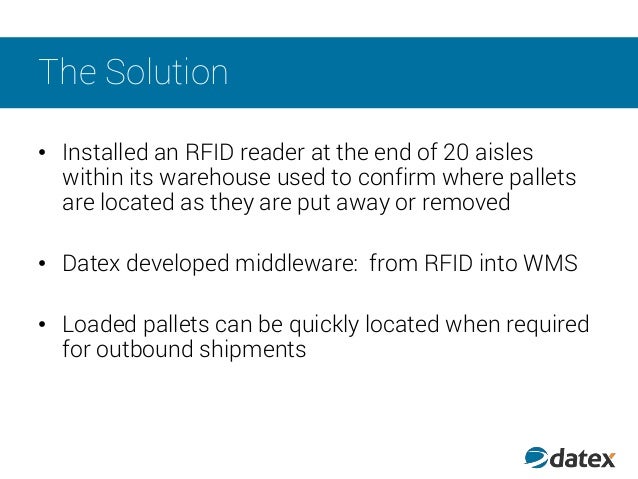 The Solution

• Installed an RFID reader at the end of 20 aisles within its warehouse used to confirm where pallets are located as they are put away or removed

• Datex developed middleware: from RFID into WMS

• Loaded pallets can be quickly located when required for outbound shipments

datex